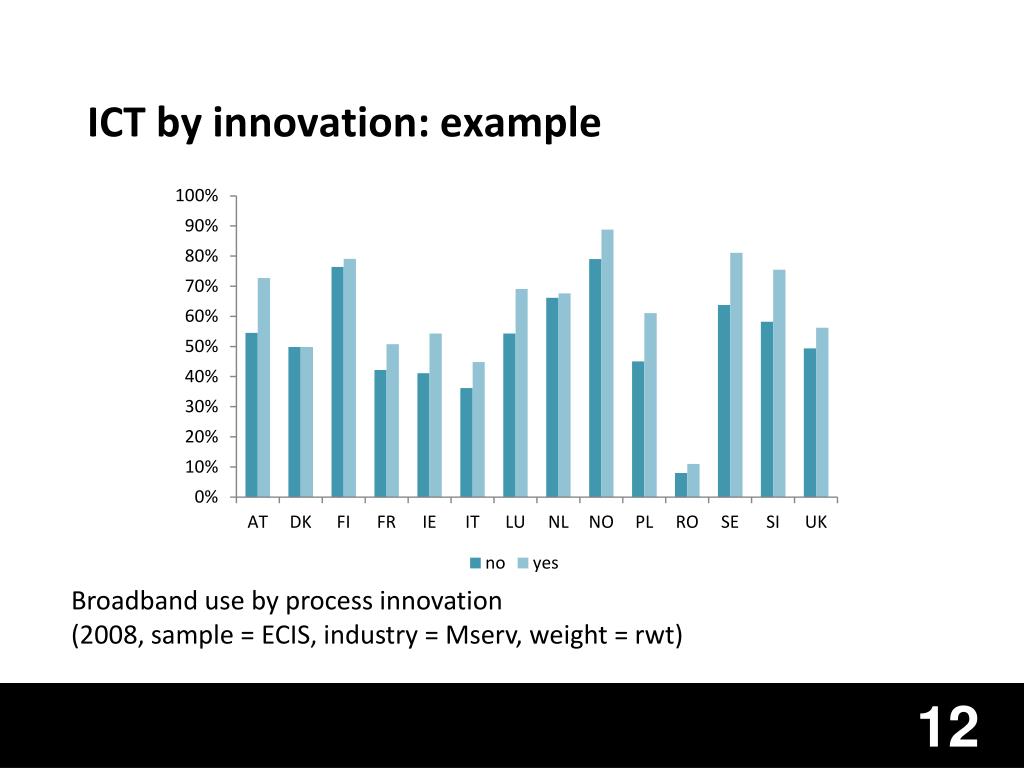 ICT by innovation: example

100%
90%
80%
70%
60%
50%
40%
30%
20%
10%
0%

AT DK FI FR IE IT LU NL NO PL RO SE SI UK

no yes

Broadband use by process innovation
(2008, sample = ECIS, industry = Mserv, weight = rwt)

12